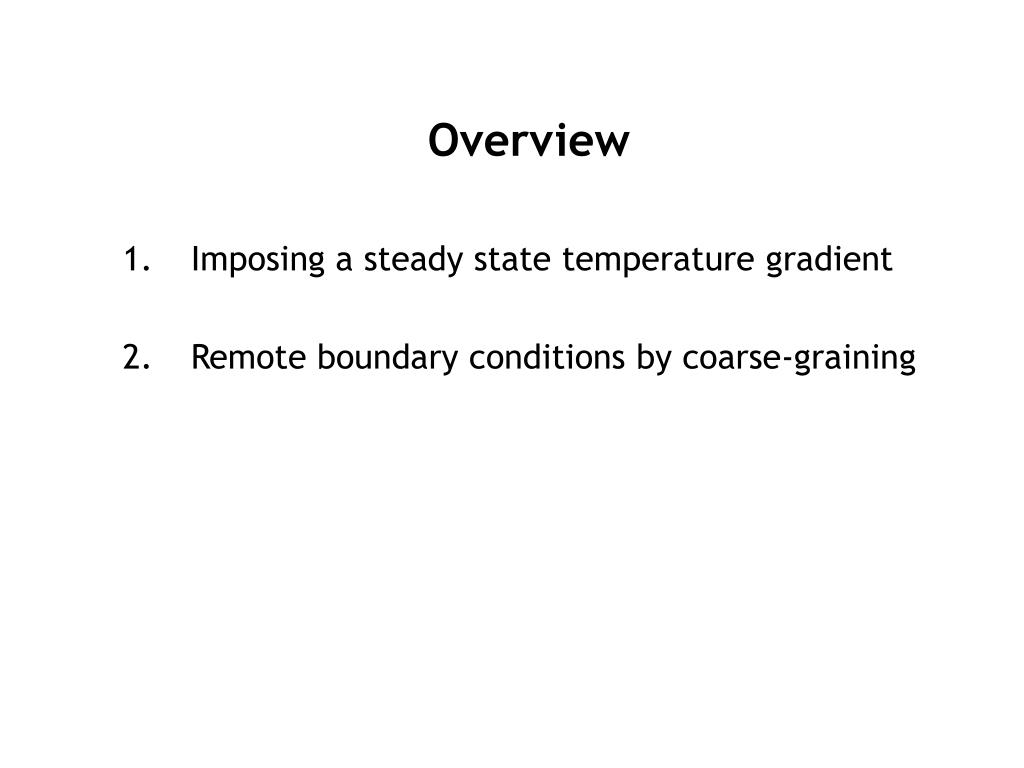 Overview

1. Imposing a steady state temperature gradient

2. Remote boundary conditions by coarse-graining